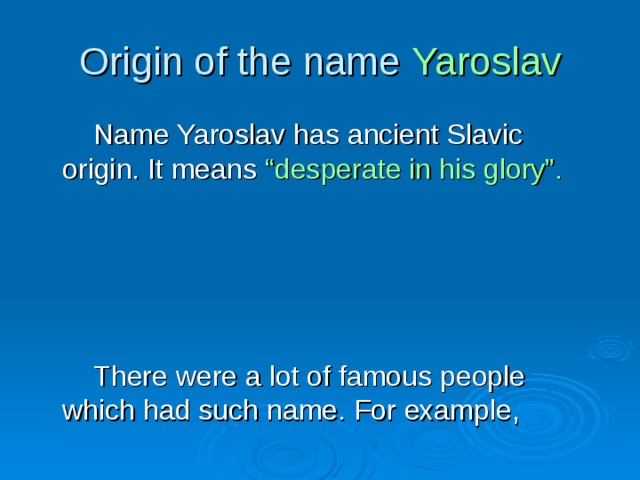 Origin of the name Yaroslav

Name Yaroslav has ancient Slavic origin. It means “desperate in his glory”.

There were a lot of famous people which had such name. For example,